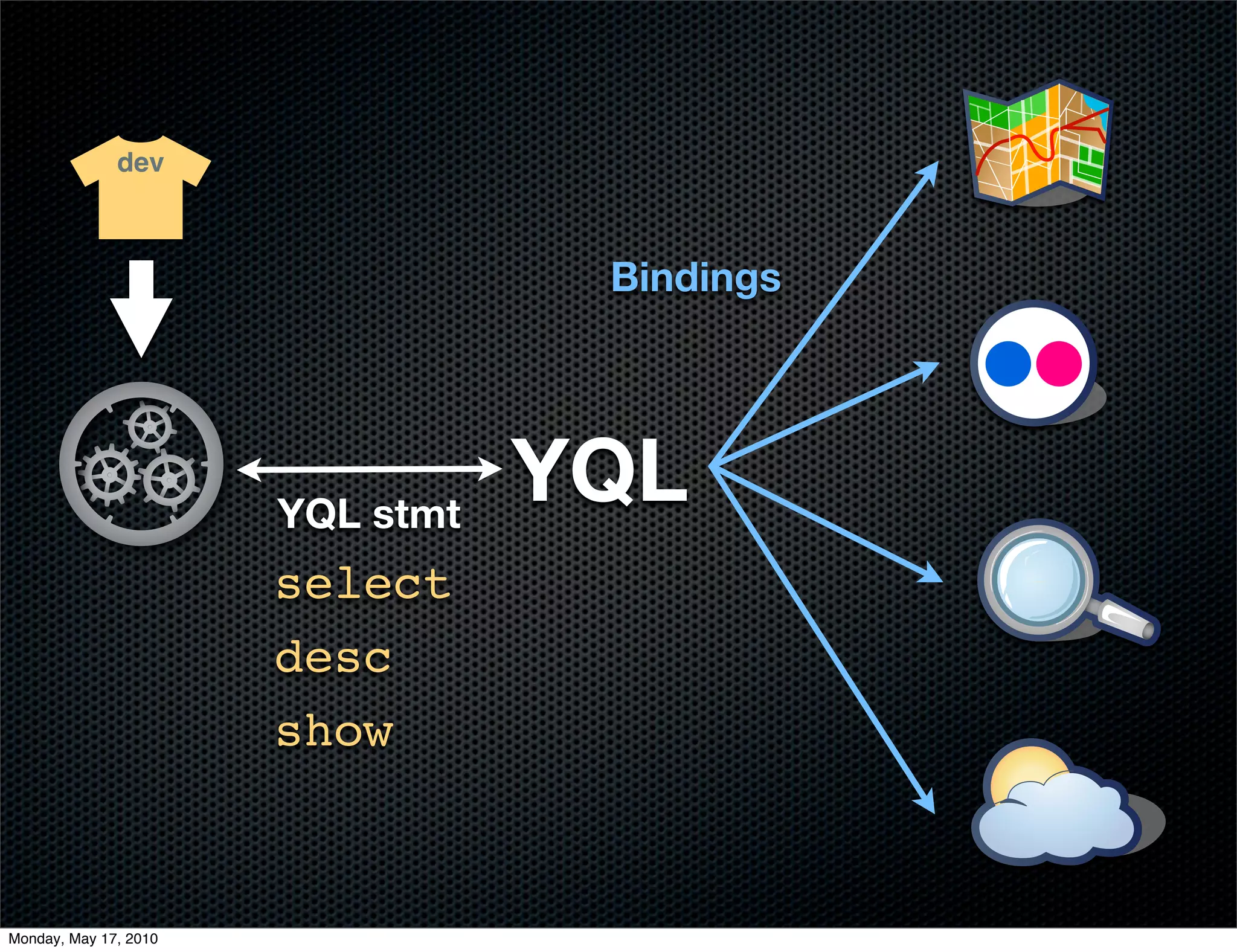 dev

Bindings

YQL

YQL stmt

select

desc

show

Monday, May 17, 2010